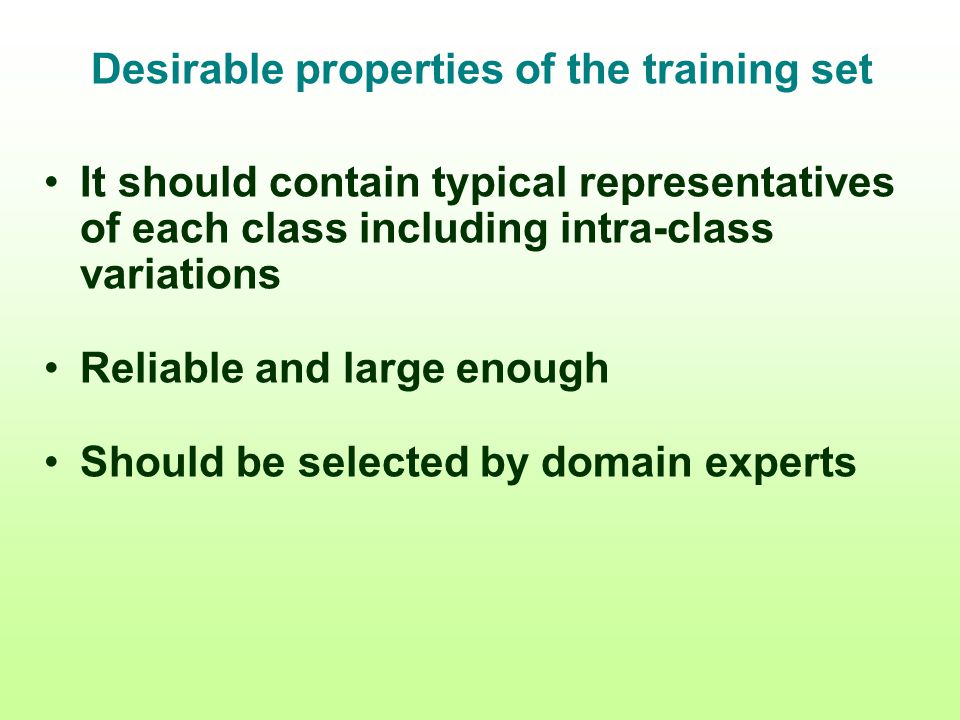 Desirable properties of the training set

• It should contain typical representatives of each class including intra-class variations

• Reliable and large enough

• Should be selected by domain experts